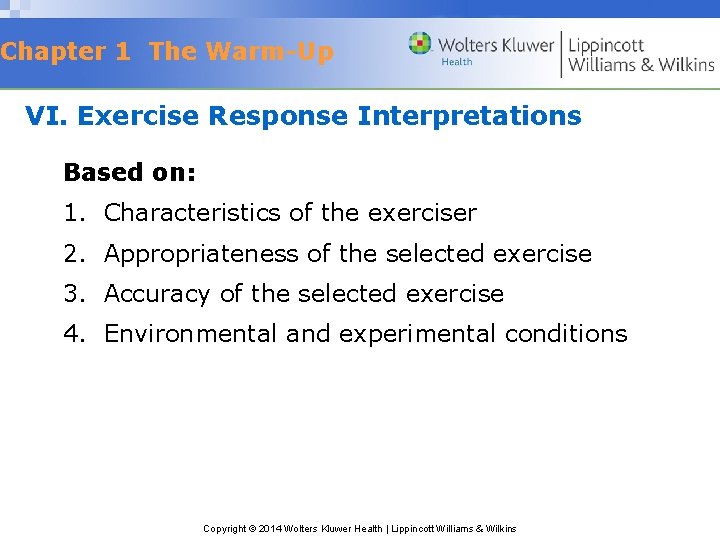 Chapter 1 The Warm-Up

Wolters Kluwer Health | Lippincott Williams & Wilkins

VI. Exercise Response Interpretations

Based on:

1. Characteristics of the exerciser
2. Appropriateness of the selected exercise
3. Accuracy of the selected exercise
4. Environmental and experimental conditions

Copyright © 2014 Wolters Kluwer Health | Lippincott Williams & Wilkins